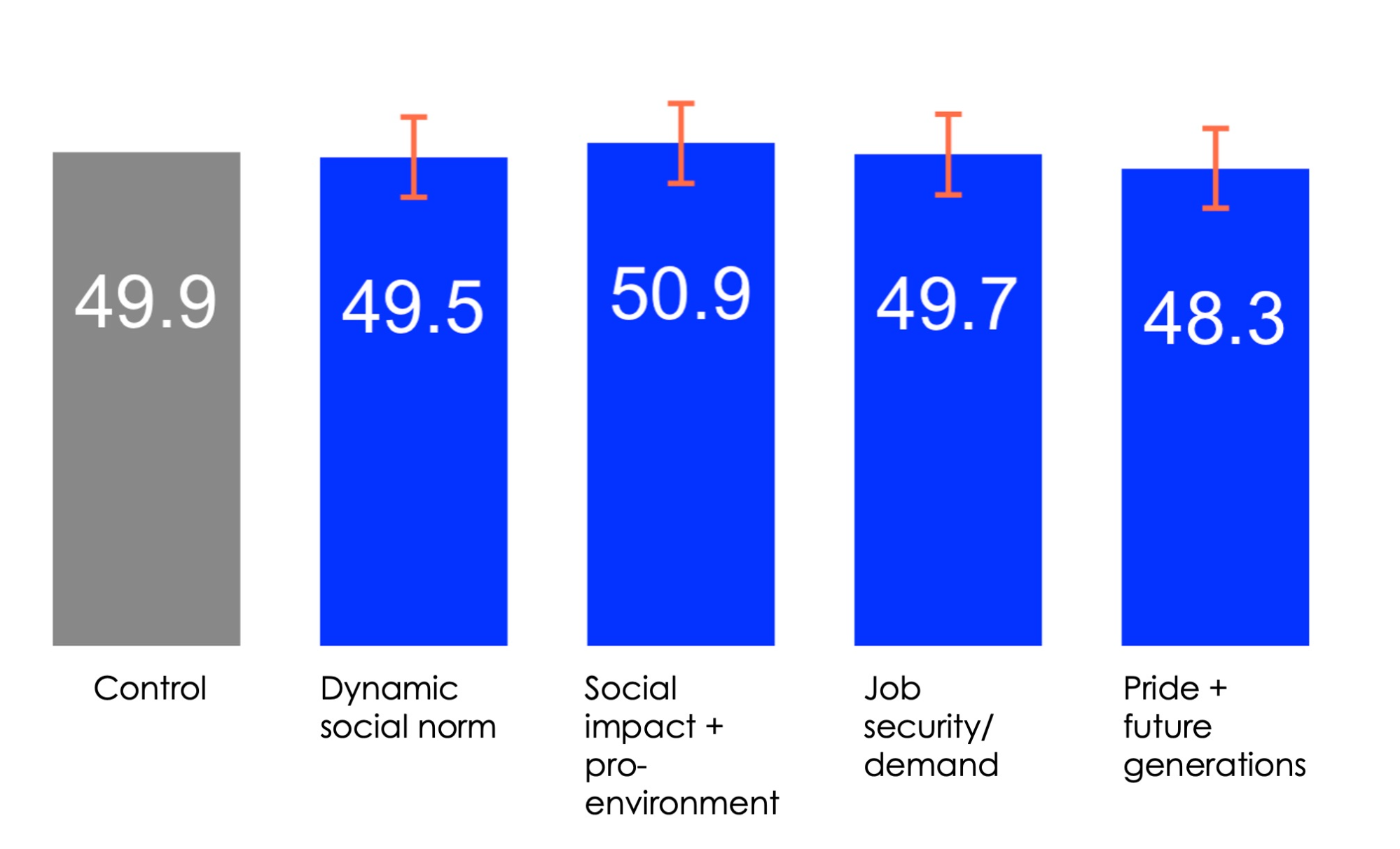 49.9

49.5

50.9

49.7

48.3

Control

Dynamic social norm

Social impact + pro-environment

Job security/ demand

Pride + future generations